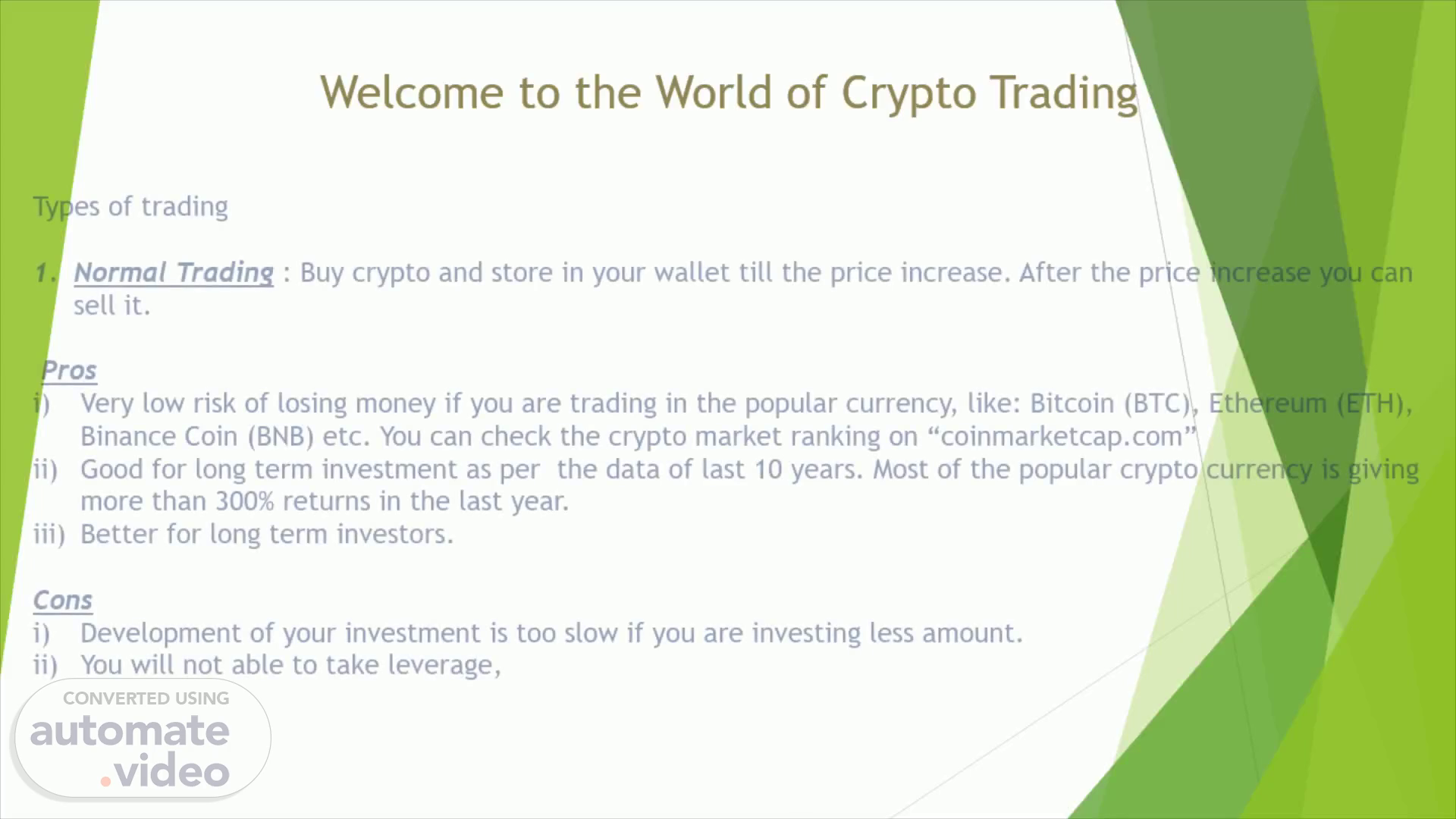 Welcome to the World of Crypto Trading

Types of trading

1. Normal Trading : Buy crypto and store in your wallet till the price increase. After the price increase you can sell it.

Pros
i) Very low risk of losing money if you are trading in the popular currency, like: Bitcoin (BTC), Ethereum (ETH), Binance Coin (BNB) etc. You can check the crypto market ranking on “coinmarketcap.com”
ii) Good for long term investment as per the data of last 10 years. Most of the popular crypto currency is giving more than 300% returns in the last year.
iii) Better for long term investors.

Cons
i) Development of your investment is too slow if you are investing less amount.
ii) You will not able to take leverage,

CONVERTED USING
automate.video